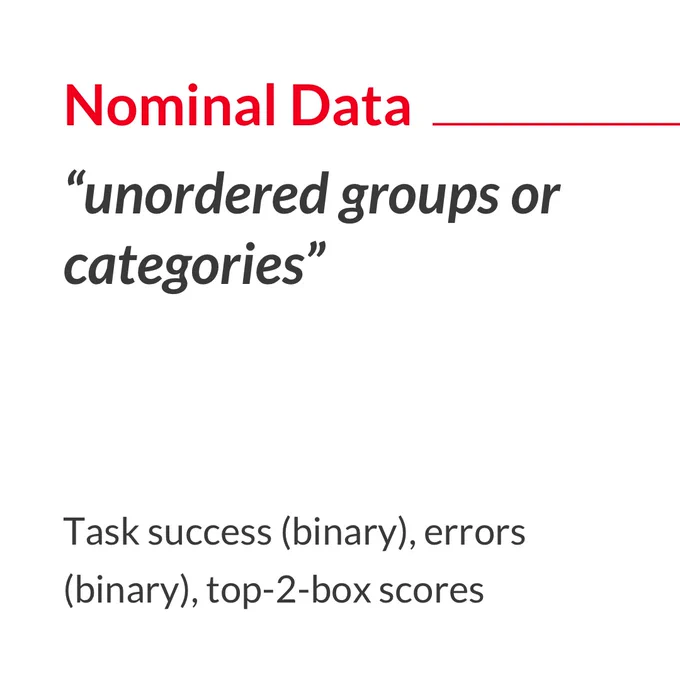 Nominal Data

“unordered groups or categories”

Task success (binary), errors (binary), top-2-box scores